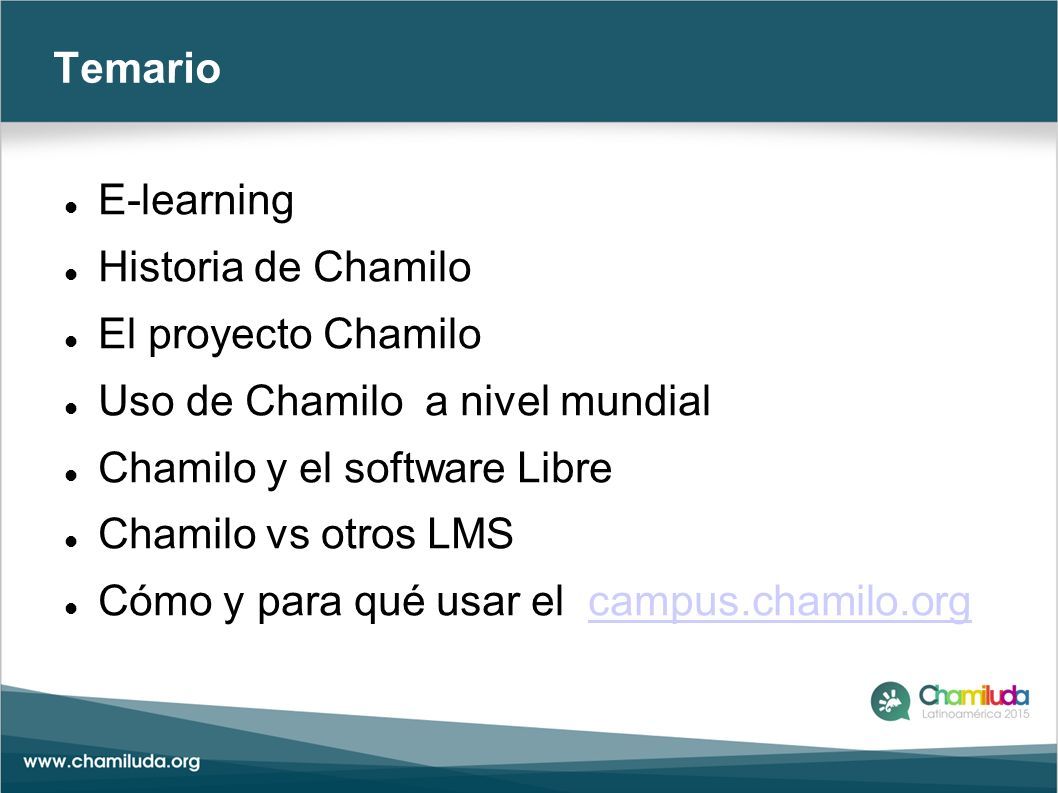 Temario

E-learning

Historia de Chamilo

El proyecto Chamilo

Uso de Chamilo a nivel mundial

Chamilo y el software Libre

Chamilo vs otros LMS

Cómo y para qué usar el campus.chamilo.org

Chamiluda Latinoamérica 2015

www.chamiluda.org